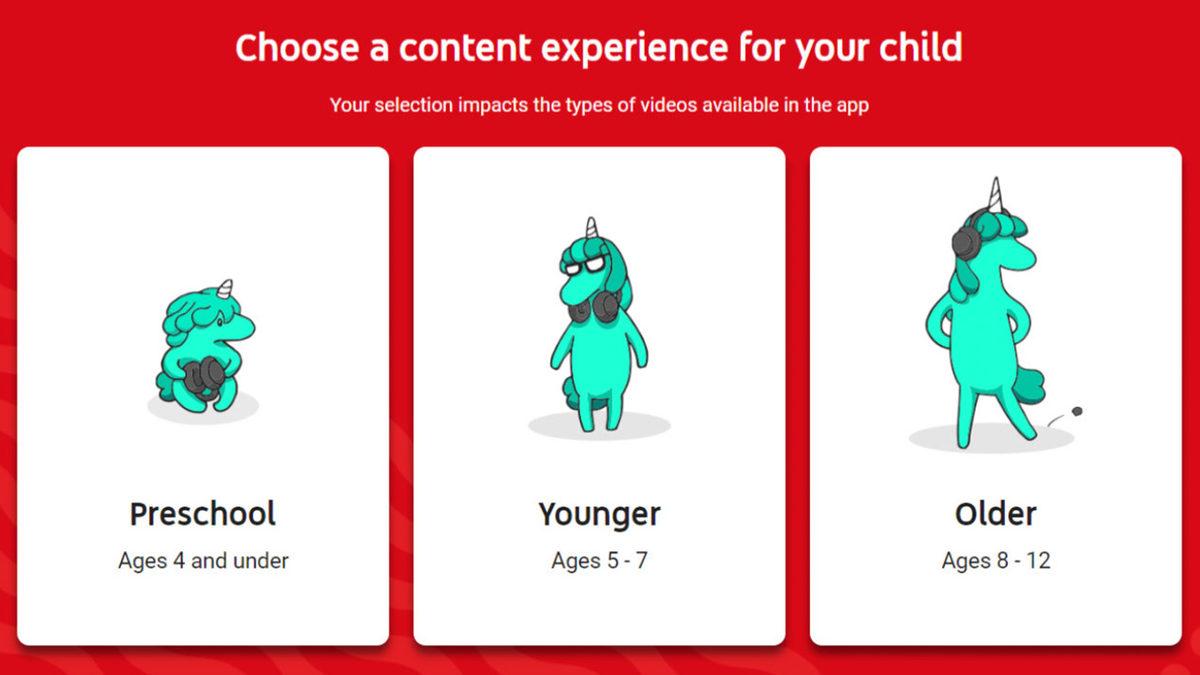 Choose a content experience for your child

Your selection impacts the types of videos available in the app

Preschool
Ages 4 and under

Younger
Ages 5 - 7

Older
Ages 8 - 12